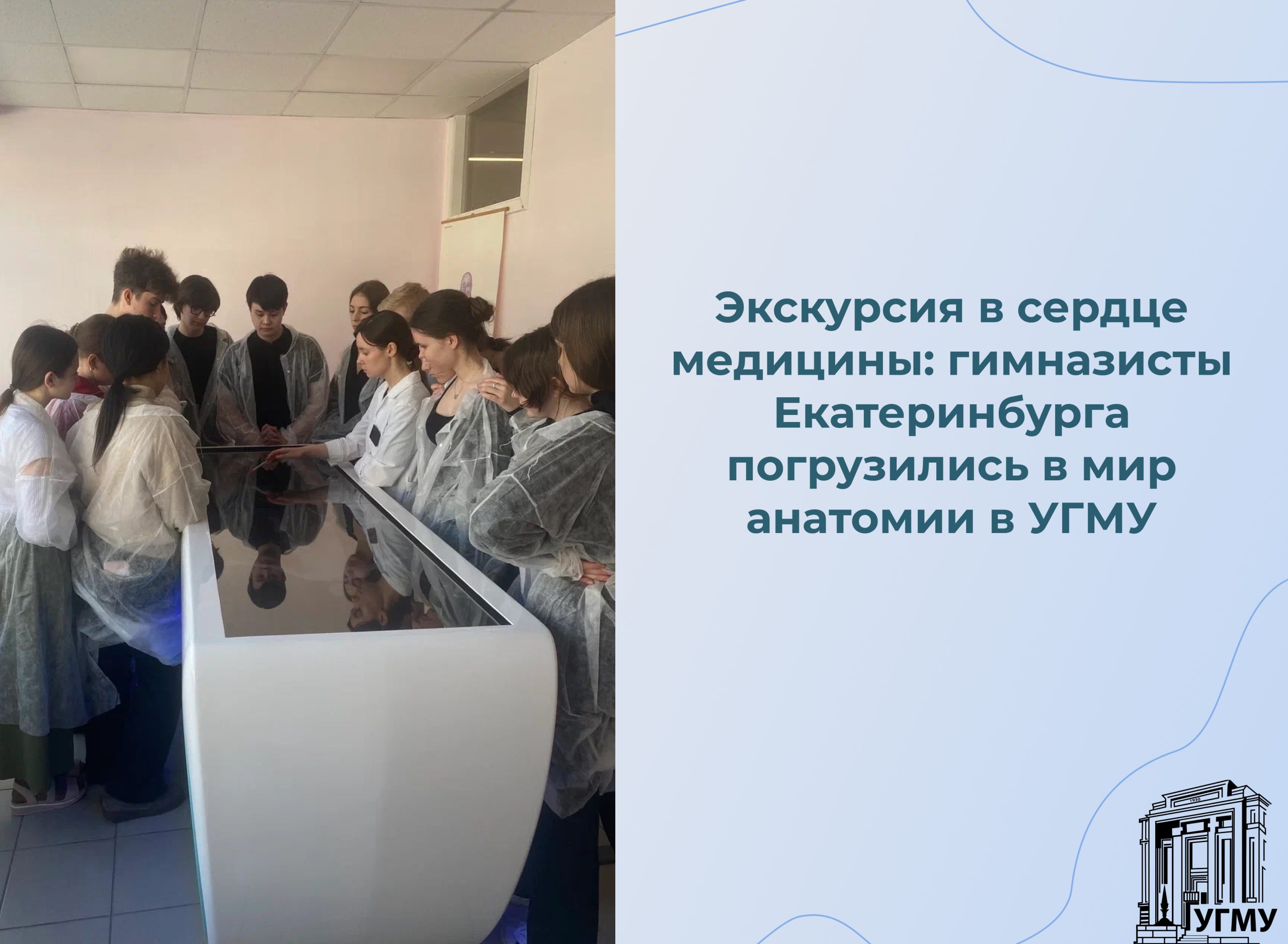 Экскурсия в сердце медицины: гимназисты Екатеринбурга погрузились в мир анатомии в УГМУ

1930

УГМУ